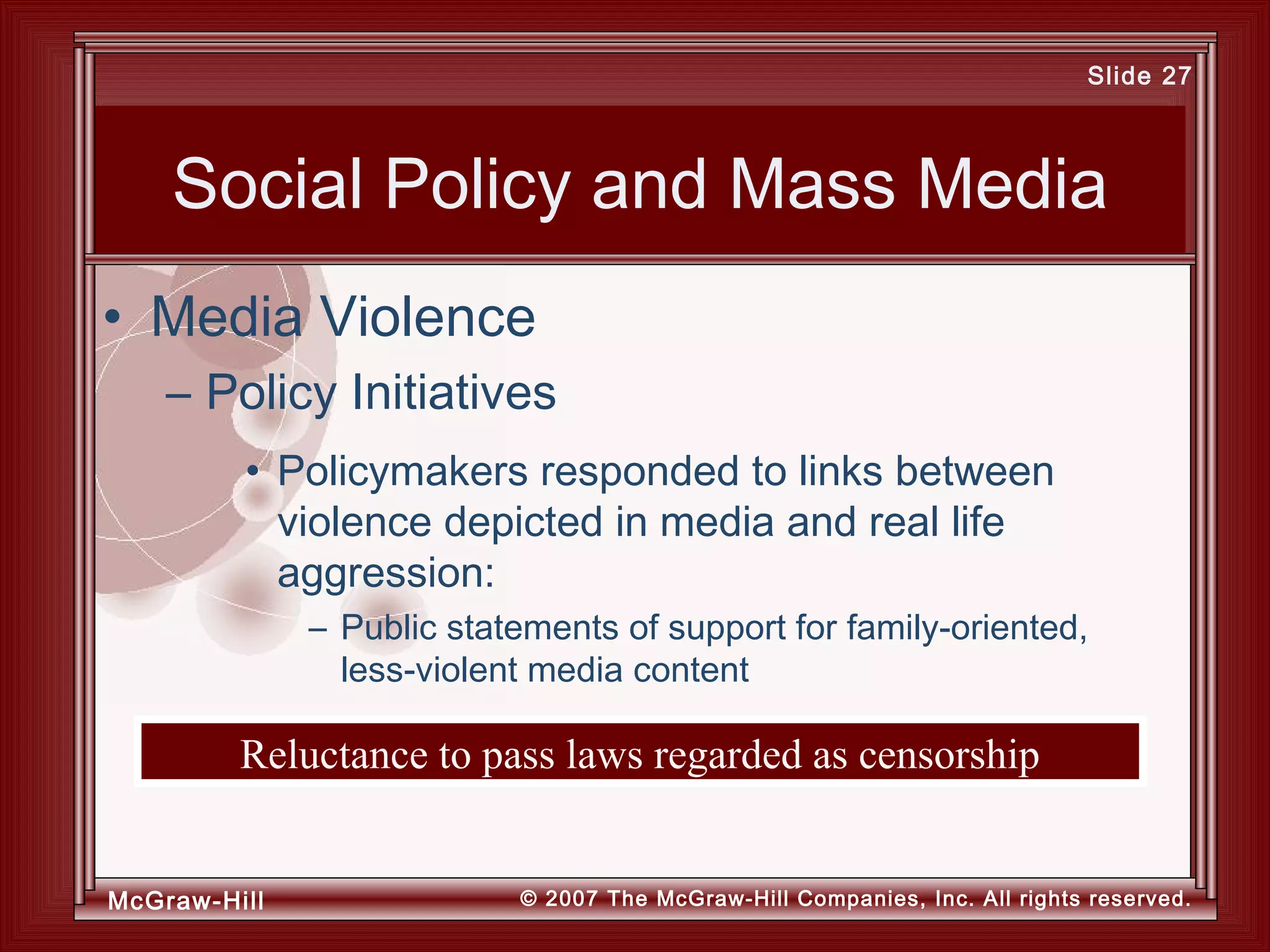 Slide 27

Social Policy and Mass Media

• Media Violence
– Policy Initiatives
• Policymakers responded to links between violence depicted in media and real life aggression:
– Public statements of support for family-oriented, less-violent media content

Reluctance to pass laws regarded as censorship

McGraw-Hill

© 2007 The McGraw-Hill Companies, Inc. All rights reserved.